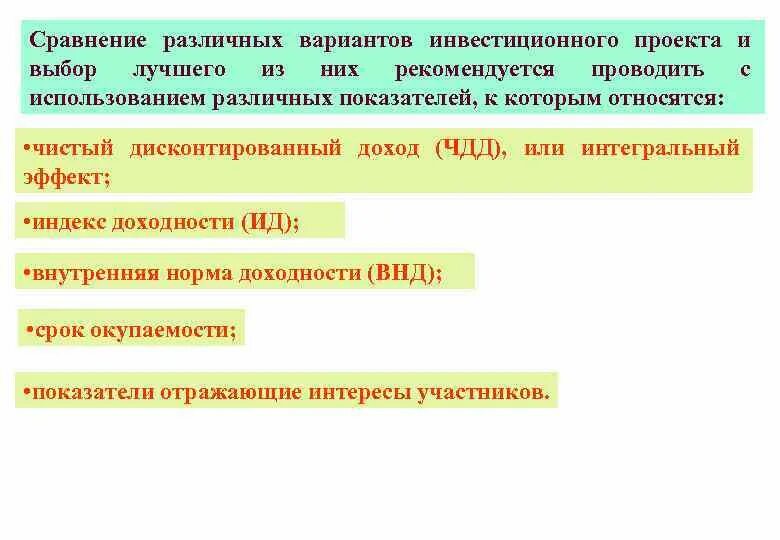 Сравнение различных вариантов инвестиционного проекта и выбор лучшего из них рекомендуется проводить с использованием различных показателей, к которым относятся:

•чистый дисконтированный доход (ЧДД), или интегральный эффект;

•индекс доходности (ИД);

•внутренняя норма доходности (ВНД);

•срок окупаемости;

•показатели отражающие интересы участников.